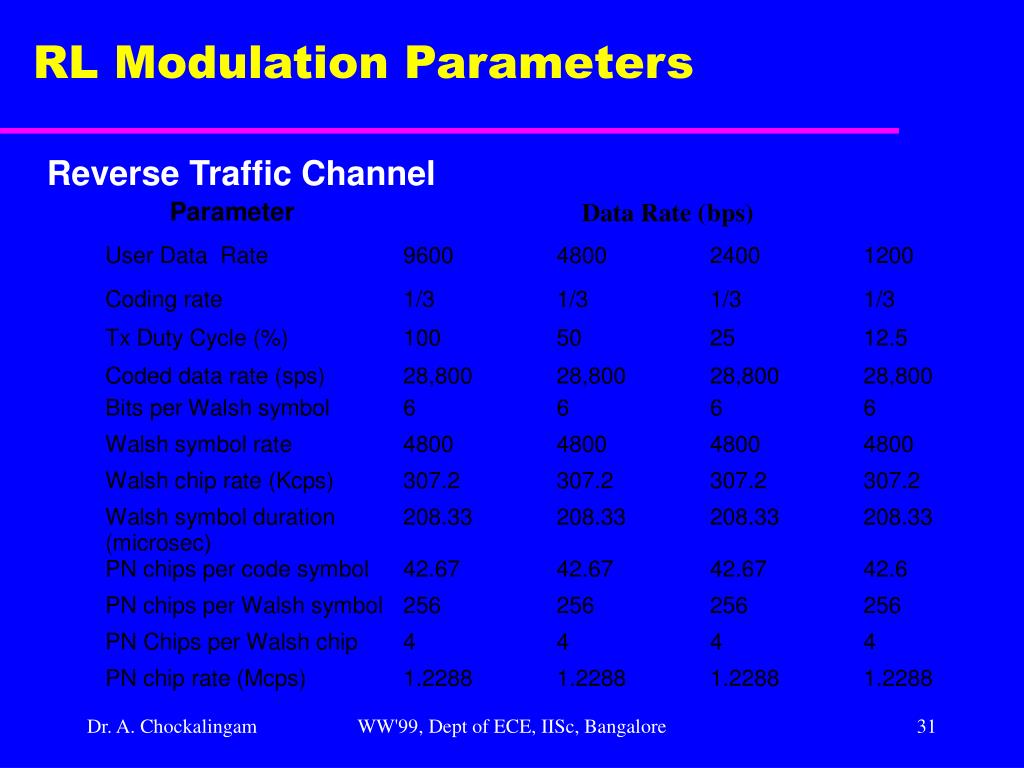 RL Modulation Parameters

Reverse Traffic Channel

| Parameter | Data Rate (bps) | | | |
|---|---|---|---|---|
| User Data Rate | 9600 | 4800 | 2400 | 1200 |
| Coding rate | 1/3 | 1/3 | 1/3 | 1/3 |
| Tx Duty Cycle (%) | 100 | 50 | 25 | 12.5 |
| Coded data rate (sps) | 28,800 | 28,800 | 28,800 | 28,800 |
| Bits per Walsh symbol | 6 | 6 | 6 | 6 |
| Walsh symbol rate | 4800 | 4800 | 4800 | 4800 |
| Walsh chip rate (Kcps) | 307.2 | 307.2 | 307.2 | 307.2 |
| Walsh symbol duration (microsec) | 208.33 | 208.33 | 208.33 | 208.33 |
| PN chips per code symbol | 42.67 | 42.67 | 42.67 | 42.6 |
| PN chips per Walsh symbol | 256 | 256 | 256 | 256 |
| PN Chips per Walsh chip | 4 | 4 | 4 | 4 |
| PN chip rate (Mcps) | 1.2288 | 1.2288 | 1.2288 | 1.2288 |

Dr. A. Chockalingam WW'99, Dept of ECE, IISc, Bangalore 31